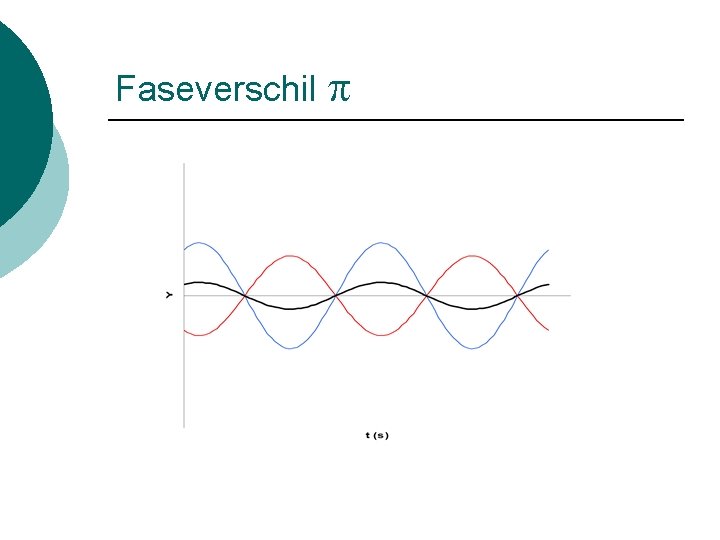 Faseverschil $\pi$

Y

t (s)